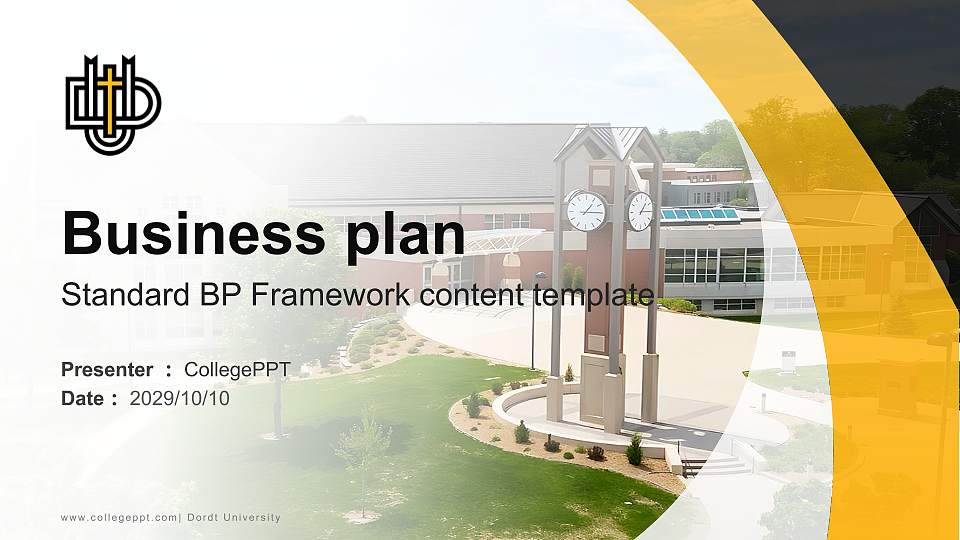 Business plan

Standard BP Framework content template

Presenter : CollegePPT
Date : 2029/10/10

www.collegeppt.com| Dordt University